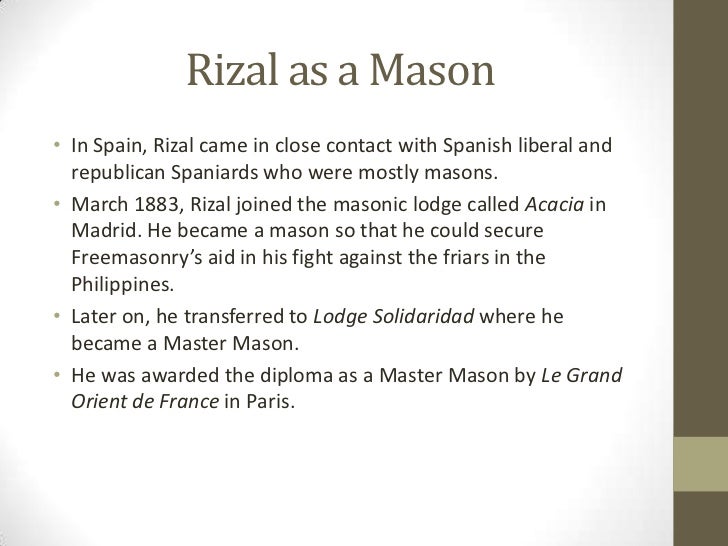 Rizal as a Mason

• In Spain, Rizal came in close contact with Spanish liberal and republican Spaniards who were mostly masons.
• March 1883, Rizal joined the masonic lodge called Acacia in Madrid. He became a mason so that he could secure Freemasonry's aid in his fight against the friars in the Philippines.
• Later on, he transferred to Lodge Solidaridad where he became a Master Mason.
• He was awarded the diploma as a Master Mason by Le Grand Orient de France in Paris.